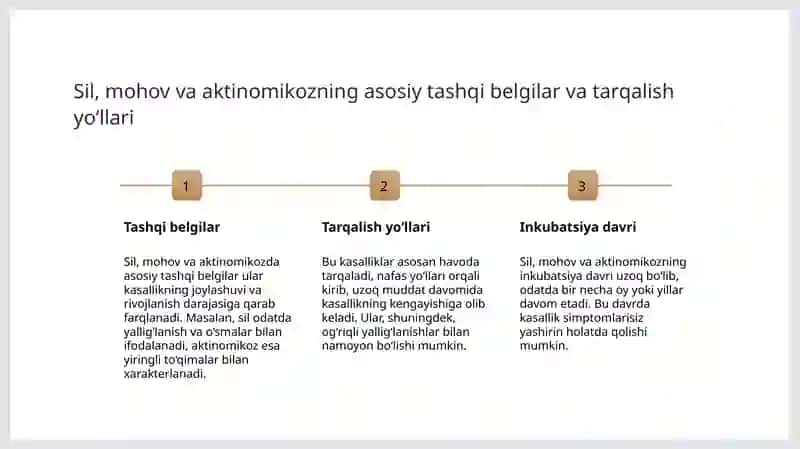 Sil, mohov va aktinomikozning asosiy tashqi belgilar va tarqalish yo'llari

1

Tashqi belgilar

Sil, mohov va aktinomikozda asosiy tashqi belgilar ular kasallikning joylashuvi va rivojlanish darajasiga qarab farqlanadi. Masalan, sil odatda yallig'lanish va o'smalar bilan ifodalanadi, aktinomikoz esa yiringli to'qimalar bilan xarakterlanadi.

2

Tarqalish yo'llari

Bu kasalliklar asosan havoda tarqaladi, nafas yo'llari orqali kirib, uzoq muddat davomida kasallikning kengayishiga olib keladi. Ular, shuningdek, og'riqli yallig'lanishlar bilan namoyon bo'lishi mumkin.

3

Inkubatsiya davri

Sil, mohov va aktinomikozning inkubatsiya davri uzoq bo'lib, odatda bir necha oy yoki yillar davom etadi. Bu davrda kasallik simptomlarisiz yashirin holatda qolishi mumkin.